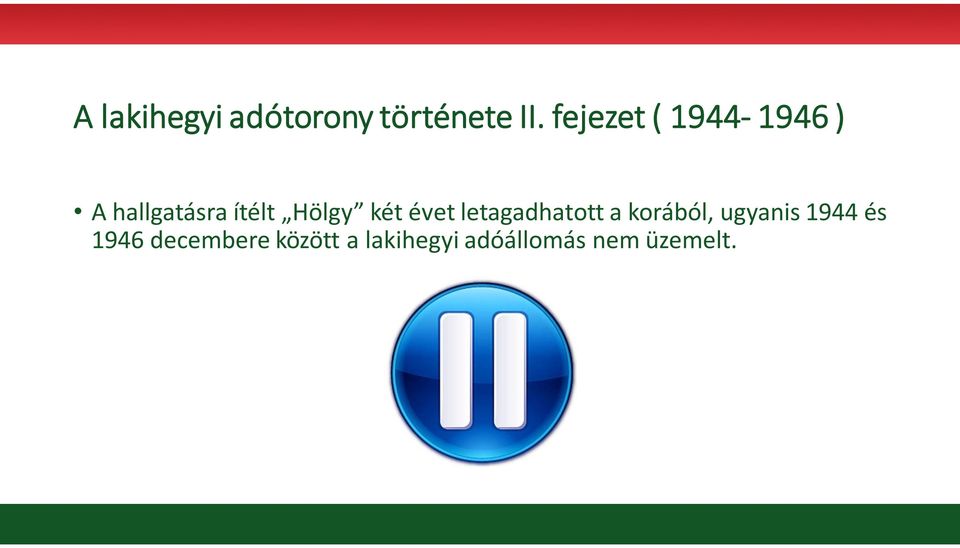 A lakihegyi adótorony története II. fejezet ( 1944- 1946 )

• A hallgatásra ítélt „Hölgy” két évet letagadhatott a korából, ugyanis 1944 és 1946 decembere között a lakihegyi adóállomás nem üzemelt.